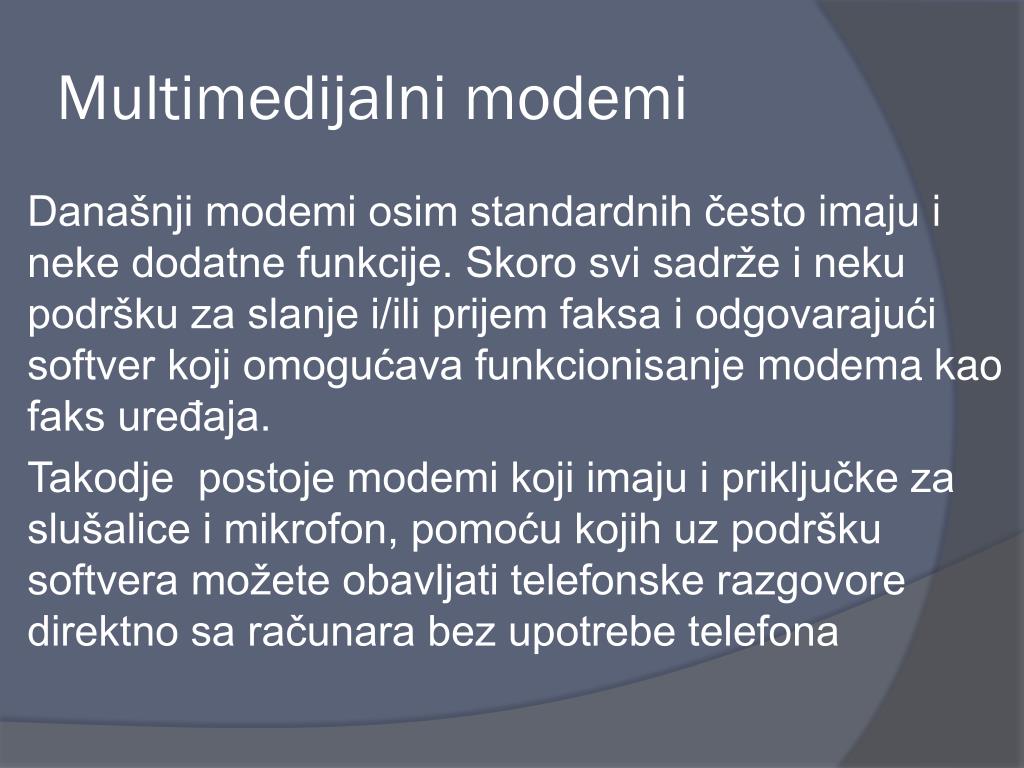 Multimedijalni modemi

Današnji modemi osim standardnih često imaju i neke dodatne funkcije. Skoro svi sadrže i neku podršku za slanje i/ili prijem faksa i odgovarajući softver koji omogućava funkcionisanje modema kao faks uređaja.

Takodje postoje modemi koji imaju i priključke za slušalice i mikrofon, pomoću kojih uz podršku softvera možete obavljati telefonske razgovore direktno sa računara bez upotrebe telefona